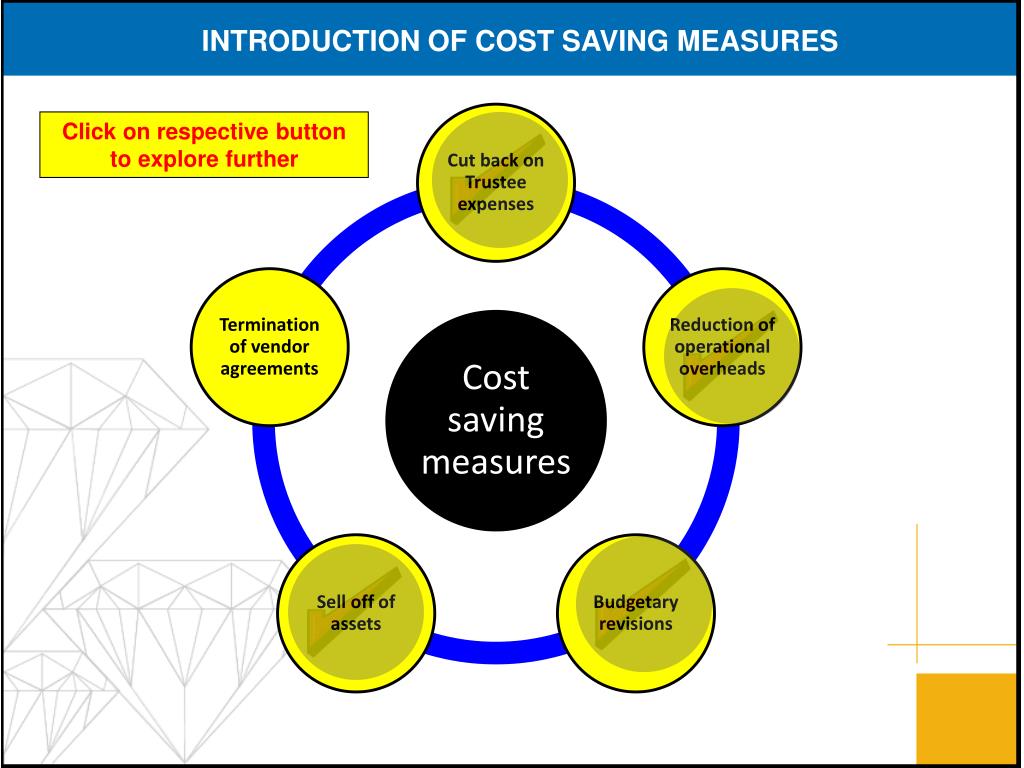 INTRODUCTION OF COST SAVING MEASURES

Click on respective button to explore further

Cut back on Trustee expenses

Reduction of operational overheads

Budgetary revisions

Sell off of assets

Termination of vendor agreements

Cost saving measures